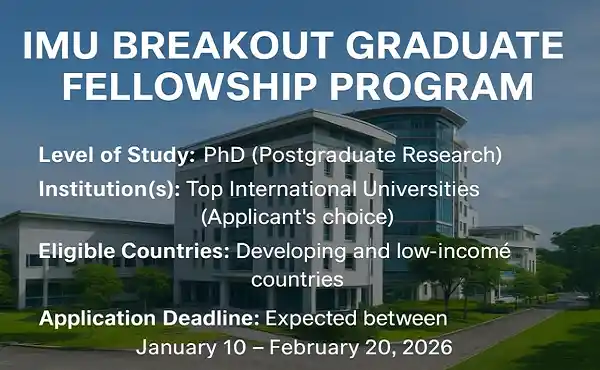 IMU BREAKOUT GRADUATE FELLOWSHIP PROGRAM

Level of Study: PhD (Postgraduate Research)

Institution(s): Top International Universities (Applicant's choice)

Eligible Countries: Developing and low-incomé countries

Application Deadline: Expected between January 10 – February 20, 2026